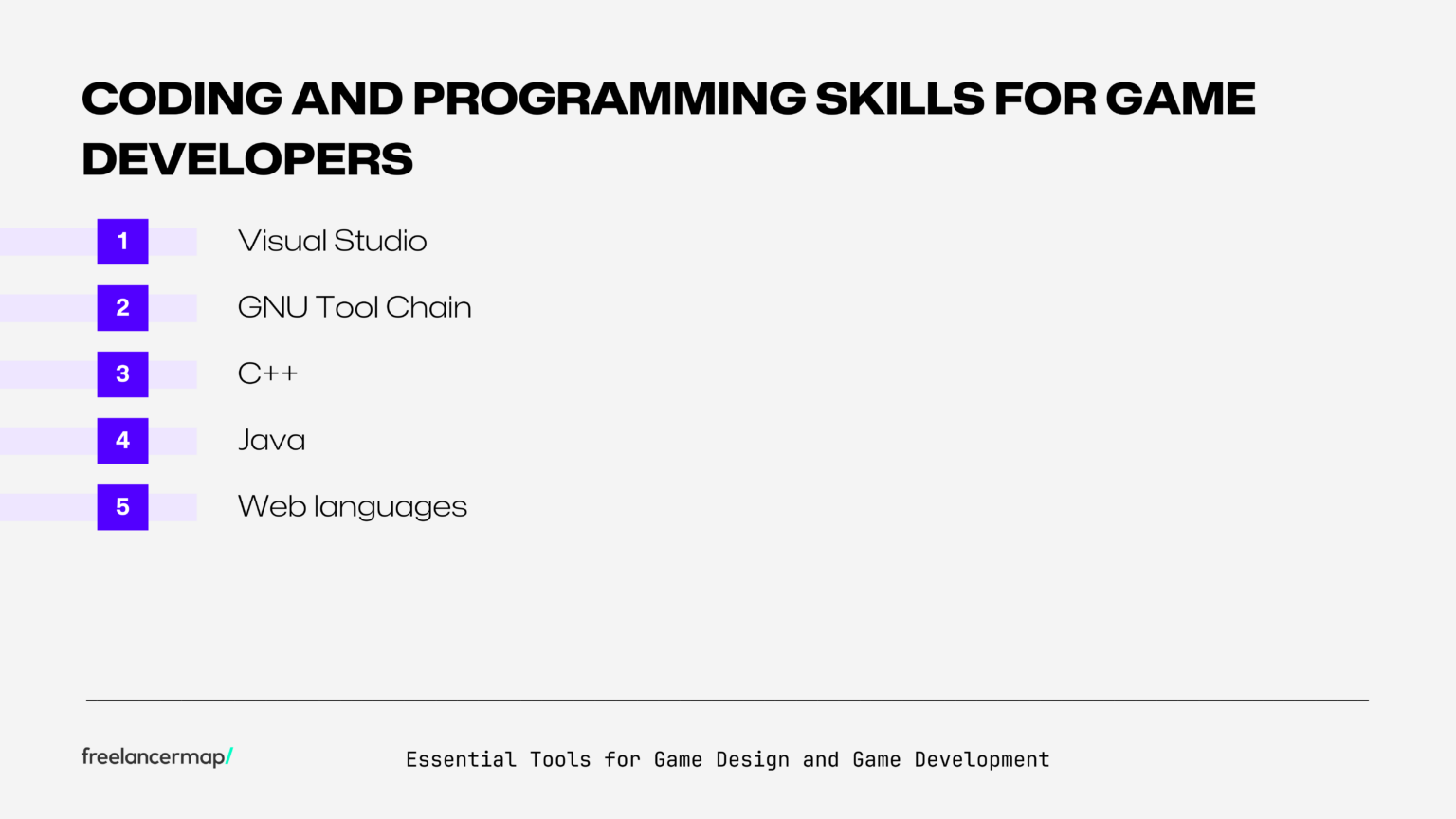 CODING AND PROGRAMMING SKILLS FOR GAME DEVELOPERS

1 Visual Studio

2 GNU Tool Chain

3 C++

4 Java

5 Web languages

freelancermap/

Essential Tools for Game Design and Game Development